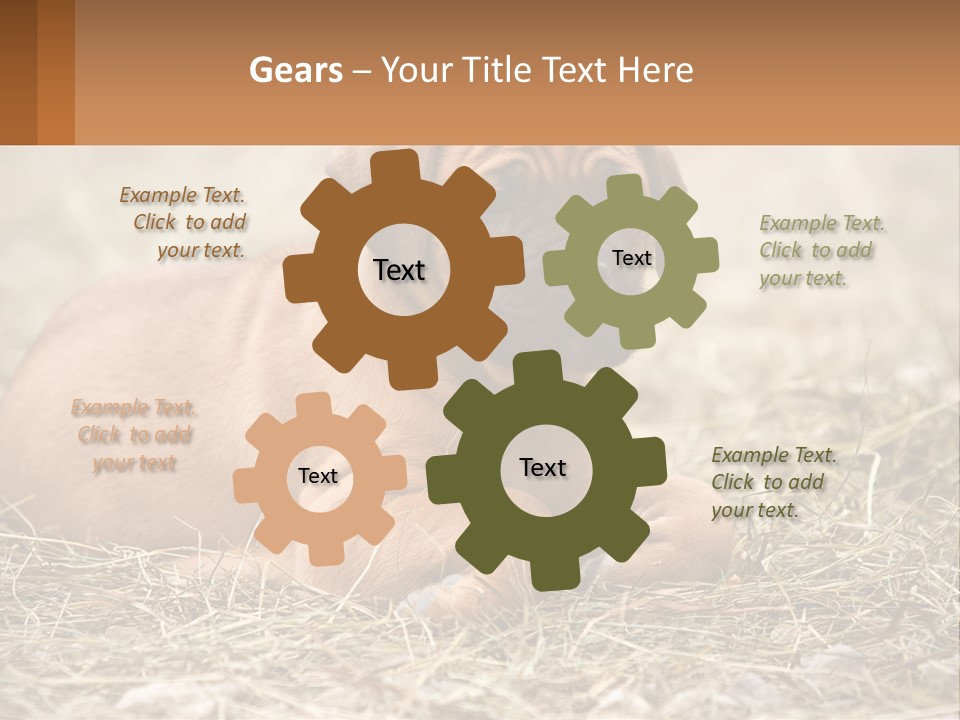 Gears – Your Title Text Here

Example Text. Click to add your text.

Text

Text

Example Text. Click to add your text.

Example Text. Click to add your text

Text

Text

Example Text. Click to add your text.